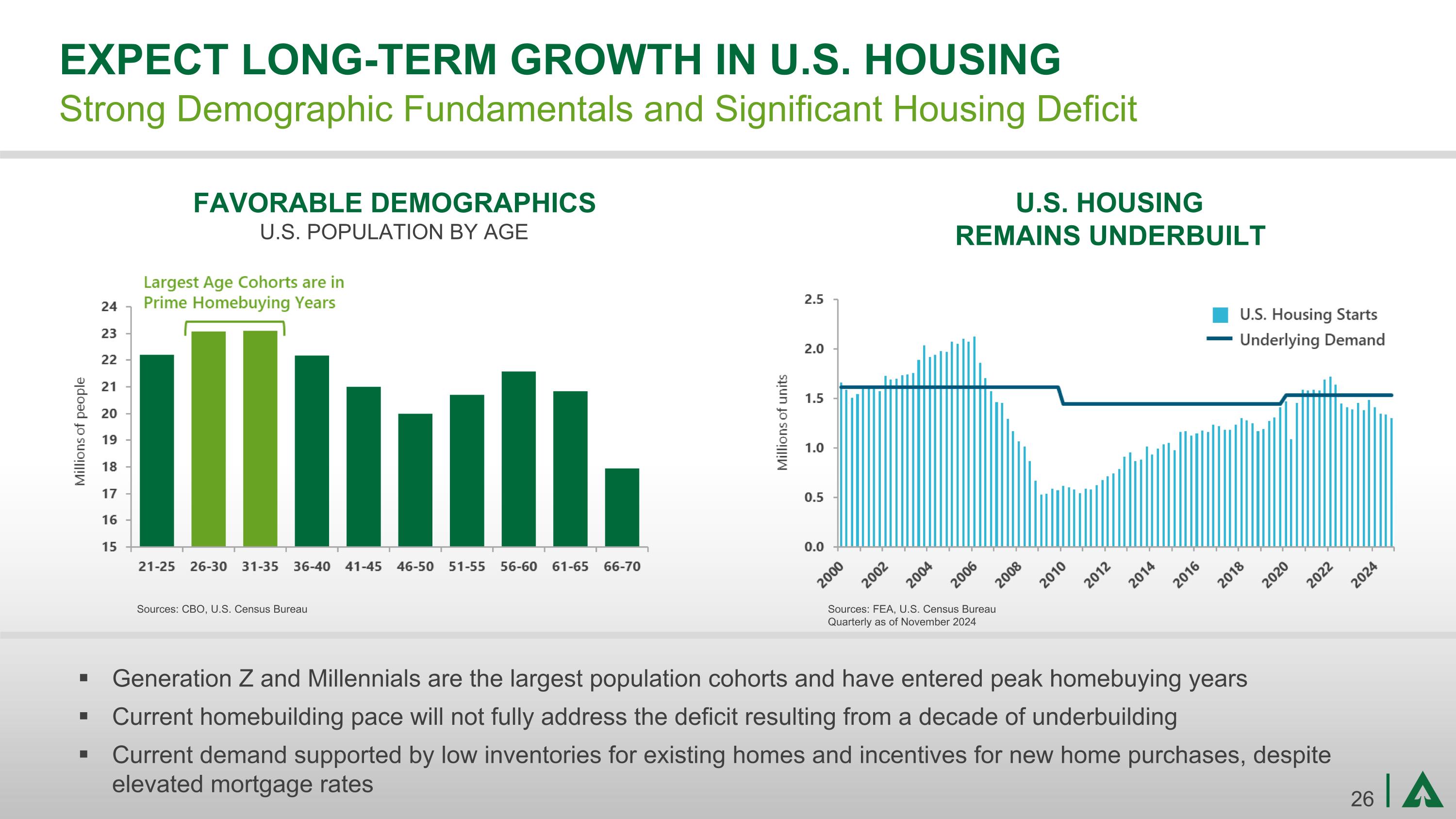 EXPECT LONG-TERM GROWTH IN U.S. HOUSING
Strong Demographic Fundamentals and Significant Housing Deficit

FAVORABLE DEMOGRAPHICS
U.S. POPULATION BY AGE

Largest Age Cohorts are in Prime Homebuying Years

Millions of people
24
23
22
21
20
19
18
17
16
15
21-25 26-30 31-35 36-40 41-45 46-50 51-55 56-60 61-65 66-70

Sources: CBO, U.S. Census Bureau

U.S. HOUSING
REMAINS UNDERBUILT

U.S. Housing Starts
Underlying Demand

Millions of units
2.5
2.0
1.5
1.0
0.5
0.0
2000 2002 2004 2006 2008 2010 2012 2014 2016 2018 2020 2022 2024

Sources: FEA, U.S. Census Bureau
Quarterly as of November 2024

▪ Generation Z and Millennials are the largest population cohorts and have entered peak homebuying years
▪ Current homebuilding pace will not fully address the deficit resulting from a decade of underbuilding
▪ Current demand supported by low inventories for existing homes and incentives for new home purchases, despite elevated mortgage rates

26